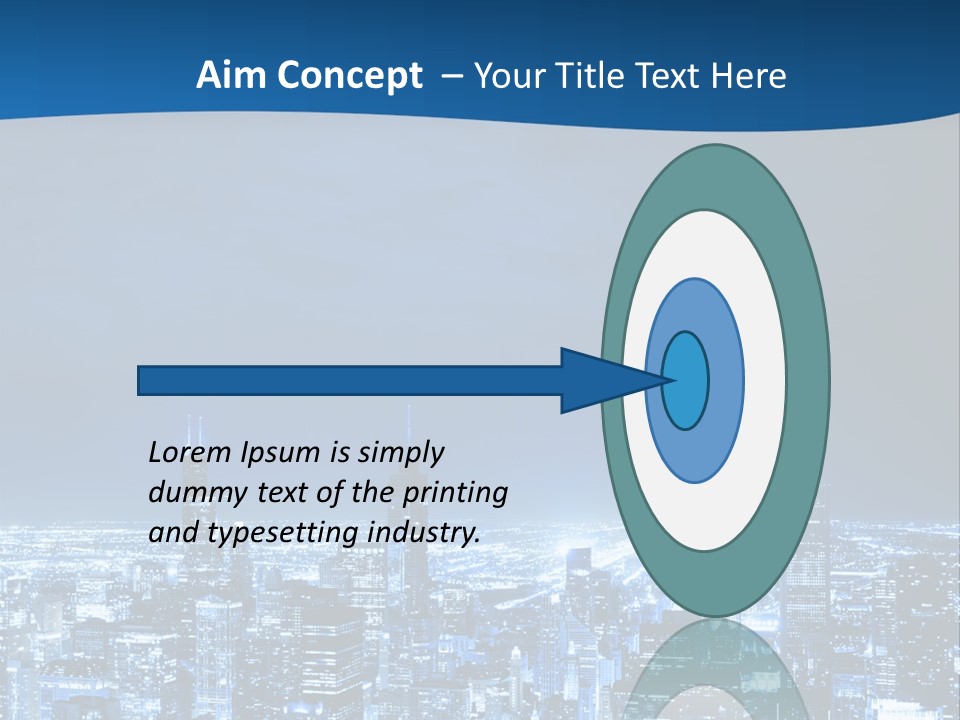 Aim Concept – Your Title Text Here

Lorem Ipsum is simply dummy text of the printing and typesetting industry.